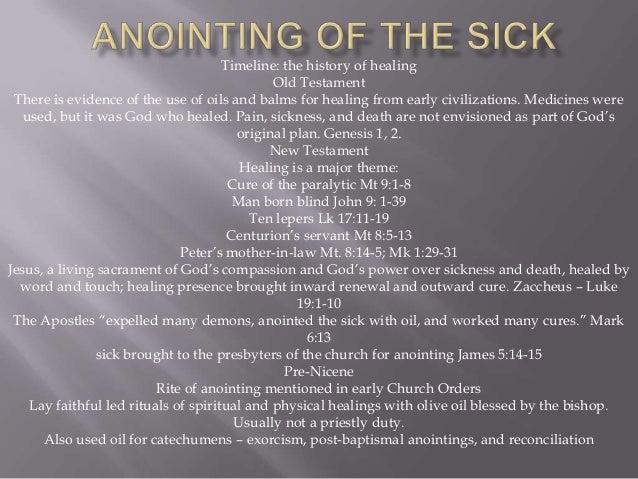 ANOINTING OF THE SICK

Timeline: the history of healing

Old Testament

There is evidence of the use of oils and balms for healing from early civilizations. Medicines were used, but it was God who healed. Pain, sickness, and death are not envisioned as part of God's original plan. Genesis 1, 2.

New Testament

Healing is a major theme:

Cure of the paralytic Mt 9:1-8

Man born blind John 9: 1-39

Ten lepers Lk 17:11-19

Centurion's servant Mt 8:5-13

Peter's mother-in-law Mt. 8:14-5; Mk 1:29-31

Jesus, a living sacrament of God's compassion and God's power over sickness and death, healed by word and touch; healing presence brought inward renewal and outward cure. Zaccheus – Luke 19:1-10

The Apostles "expelled many demons, anointed the sick with oil, and worked many cures." Mark 6:13

sick brought to the presbyters of the church for anointing James 5:14-15

Pre-Nicene

Rite of anointing mentioned in early Church Orders

Lay faithful led rituals of spiritual and physical healings with olive oil blessed by the bishop. Usually not a priestly duty.

Also used oil for catechumens – exorcism, post-baptismal anointings, and reconciliation